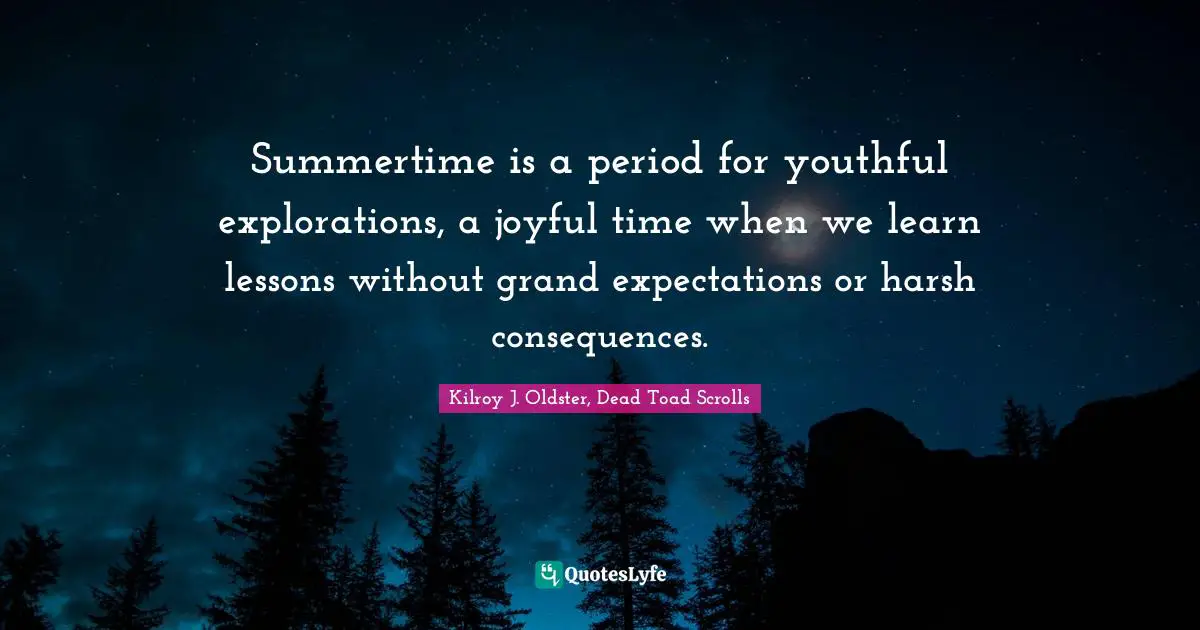 Summertime is a period for youthful explorations, a joyful time when we learn lessons without grand expectations or harsh consequences.

Kilroy J. Oldster, Dead Toad Scrolls

QuotesLyfe